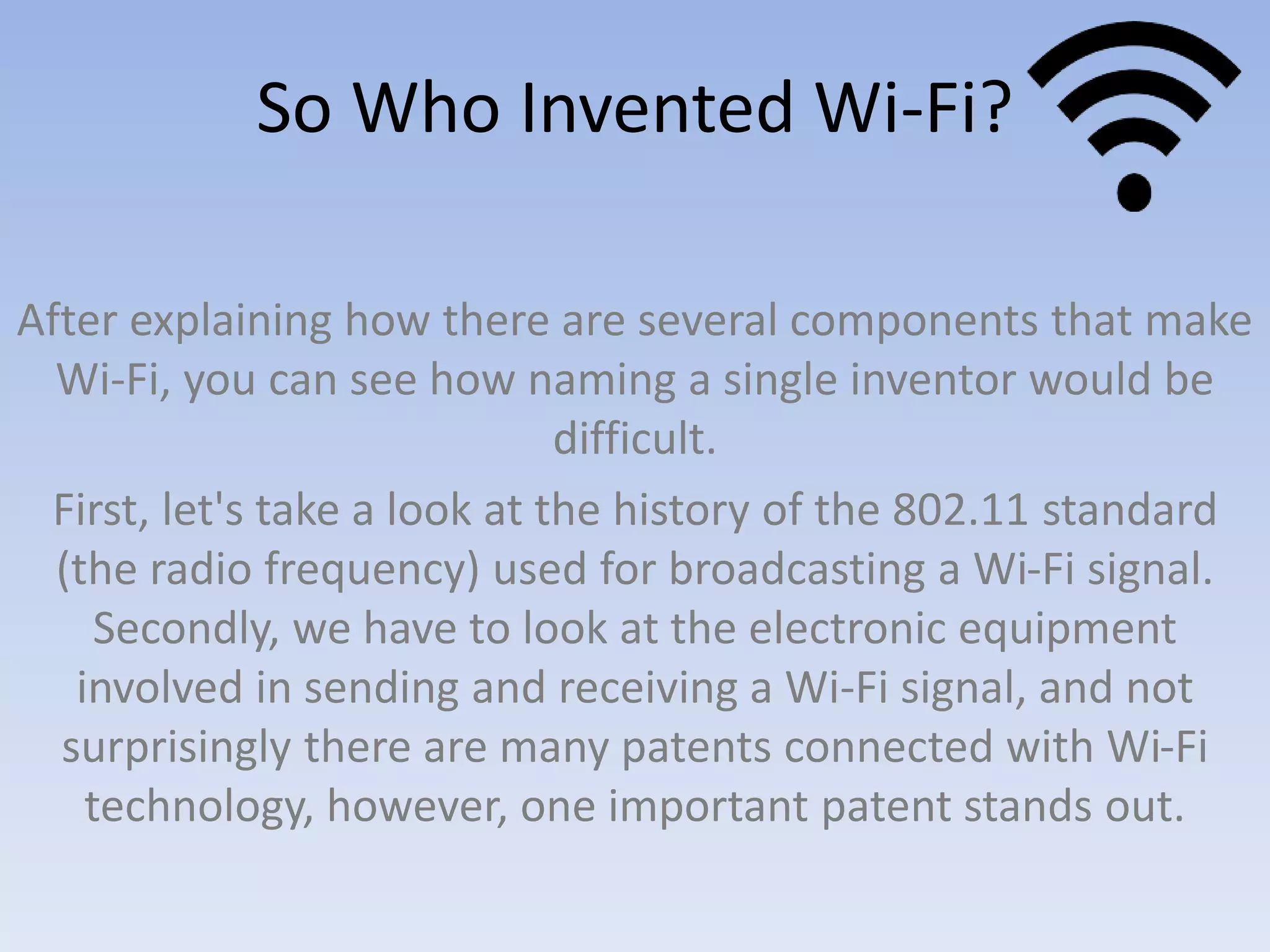 So Who Invented Wi-Fi?

After explaining how there are several components that make Wi-Fi, you can see how naming a single inventor would be difficult.

First, let's take a look at the history of the 802.11 standard (the radio frequency) used for broadcasting a Wi-Fi signal. Secondly, we have to look at the electronic equipment involved in sending and receiving a Wi-Fi signal, and not surprisingly there are many patents connected with Wi-Fi technology, however, one important patent stands out.